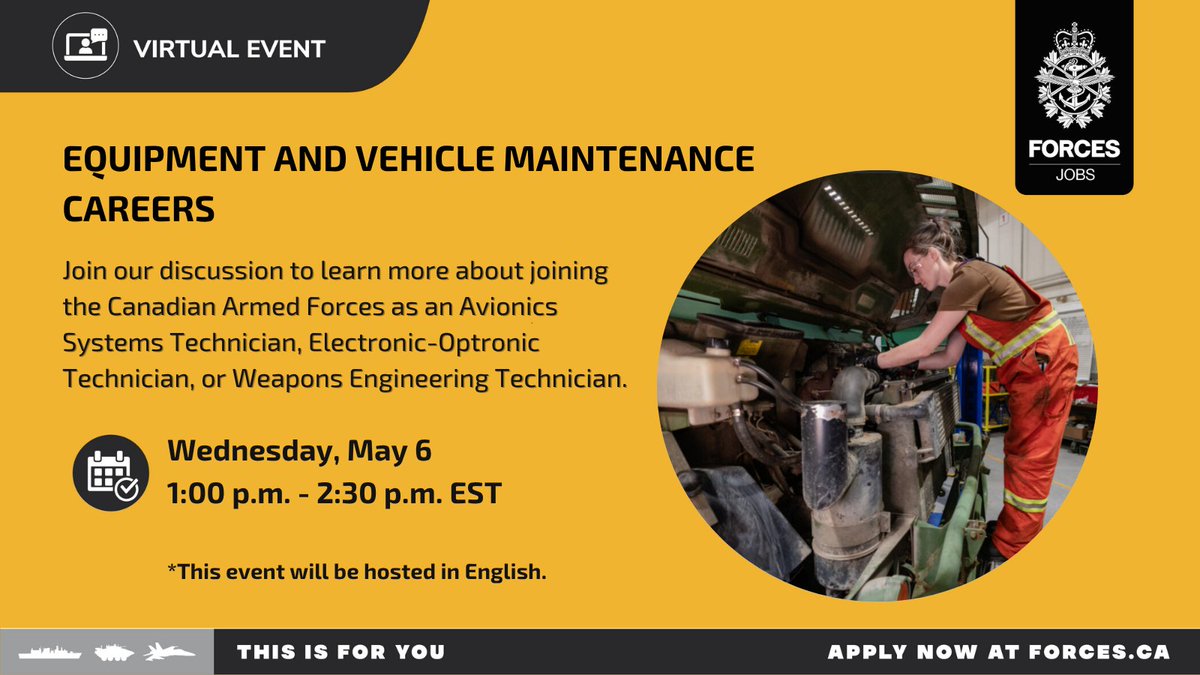 VIRTUAL EVENT

FORCES
JOBS

EQUIPMENT AND VEHICLE MAINTENANCE CAREERS

Join our discussion to learn more about joining the Canadian Armed Forces as an Avionics Systems Technician, Electronic-Optronic Technician, or Weapons Engineering Technician.

Wednesday, May 6
1:00 p.m. - 2:30 p.m. EST

*This event will be hosted in English.

THIS IS FOR YOU

APPLY NOW AT FORCES.CA